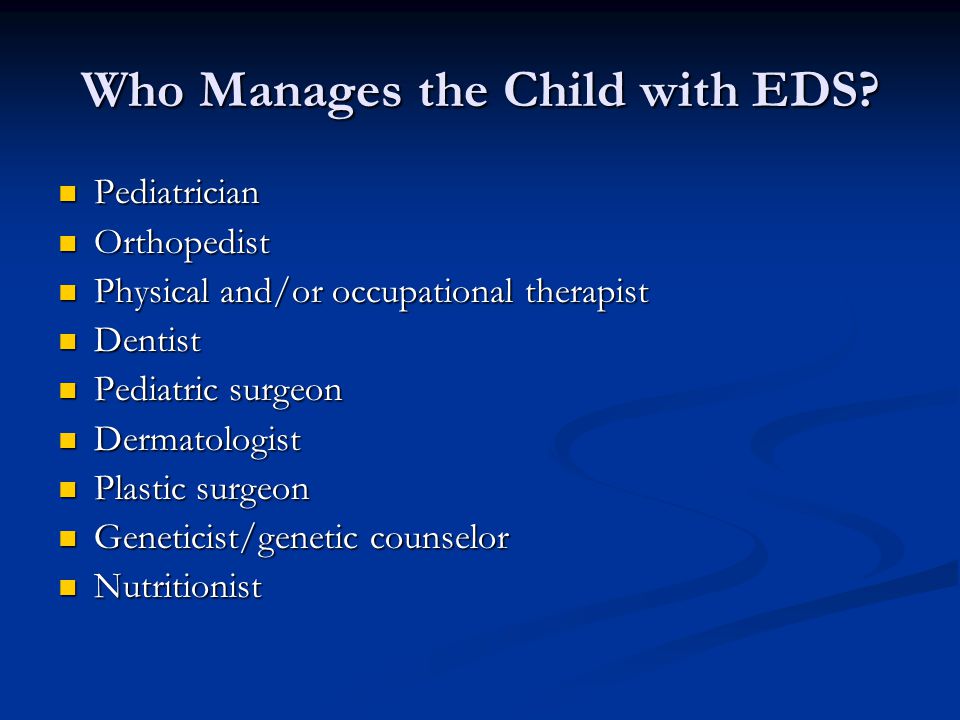 Who Manages the Child with EDS?

- Pediatrician
- Orthopedist
- Physical and/or occupational therapist
- Dentist
- Pediatric surgeon
- Dermatologist
- Plastic surgeon
- Geneticist/genetic counselor
- Nutritionist